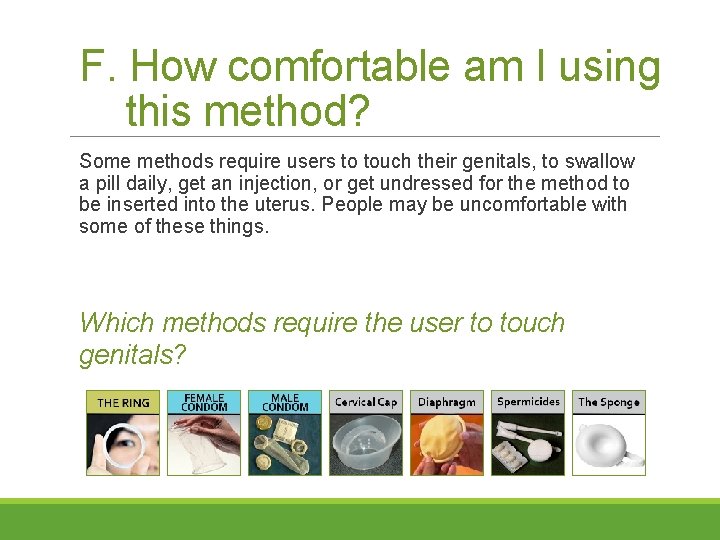 F. How comfortable am I using this method?

Some methods require users to touch their genitals, to swallow a pill daily, get an injection, or get undressed for the method to be inserted into the uterus. People may be uncomfortable with some of these things.

Which methods require the user to touch genitals?

THE RING

FEMALE CONDOM

MALE CONDOM

Cervical Cap

Diaphragm

Spermicides

The Sponge